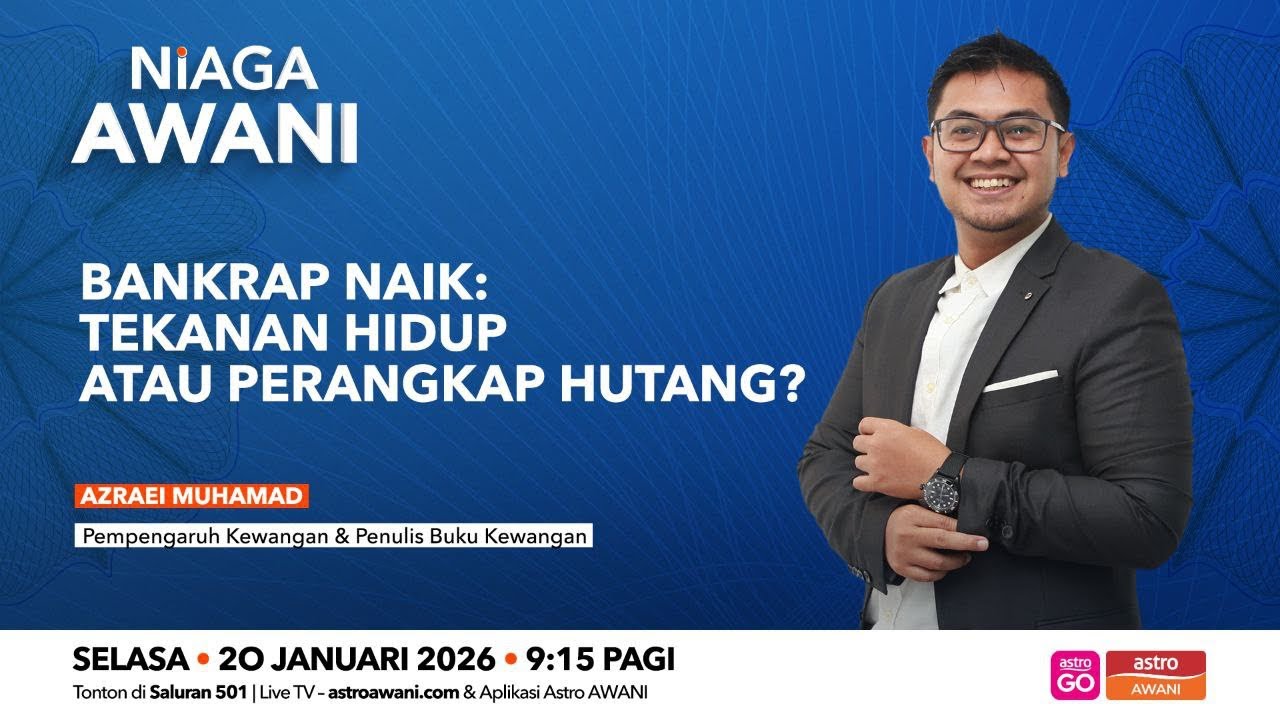 NIAGA AWANI

BANKRAP NAIK: TEKANAN HIDUP ATAU PERANGKAP HUTANG?

AZRAEI MUHAMAD

Pempengaruh Kewangan & Penulis Buku Kewangan

SELASA • 20 JANUARI 2026 • 9:15 PAGI

Tonton di Saluran 501 | Live TV – astroawani.com & Aplikasi Astro AWANI

astro GO

astro AWANI